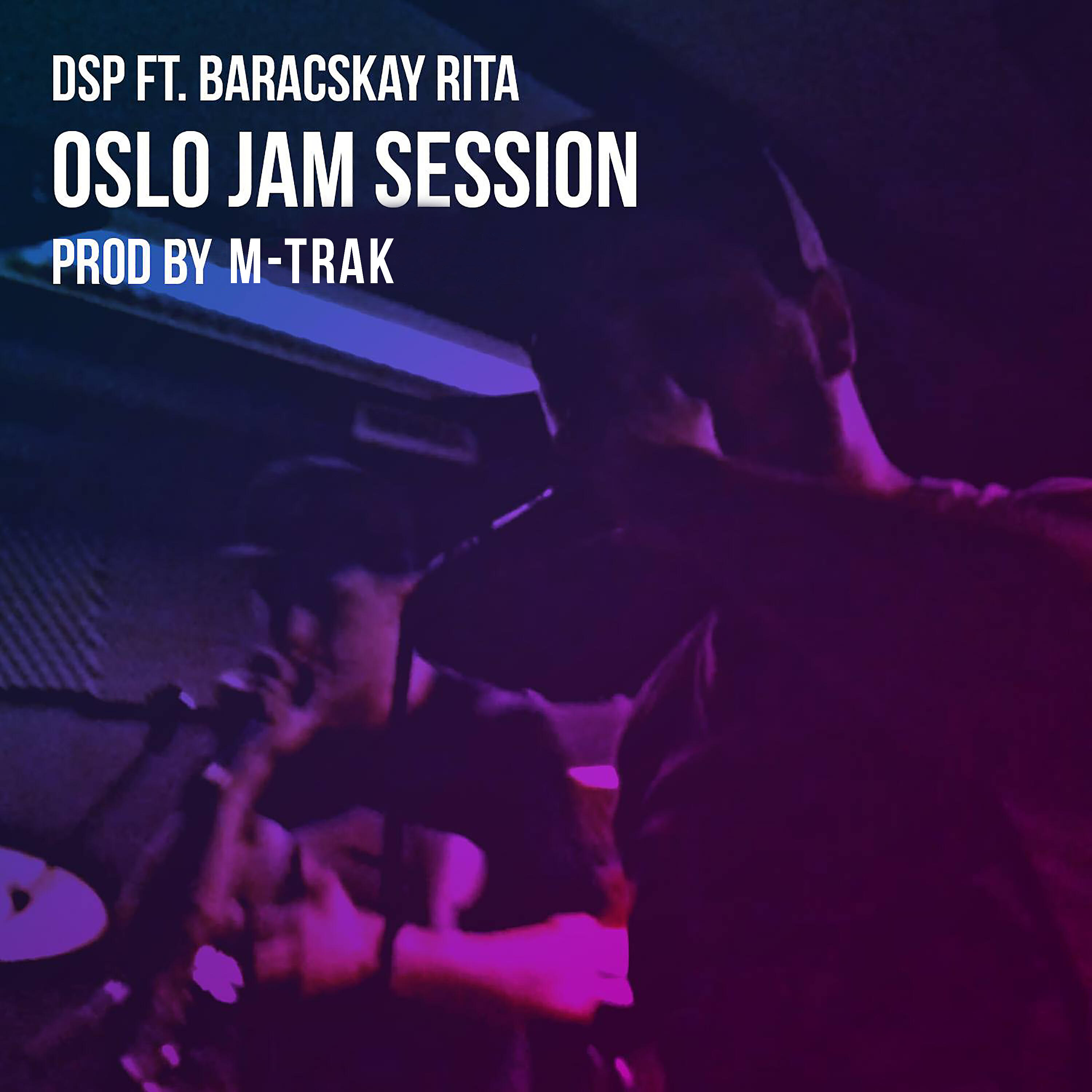 DSP FT. BARACSKAY RITA
OSLO JAM SESSION
PROD BY M-TRAK